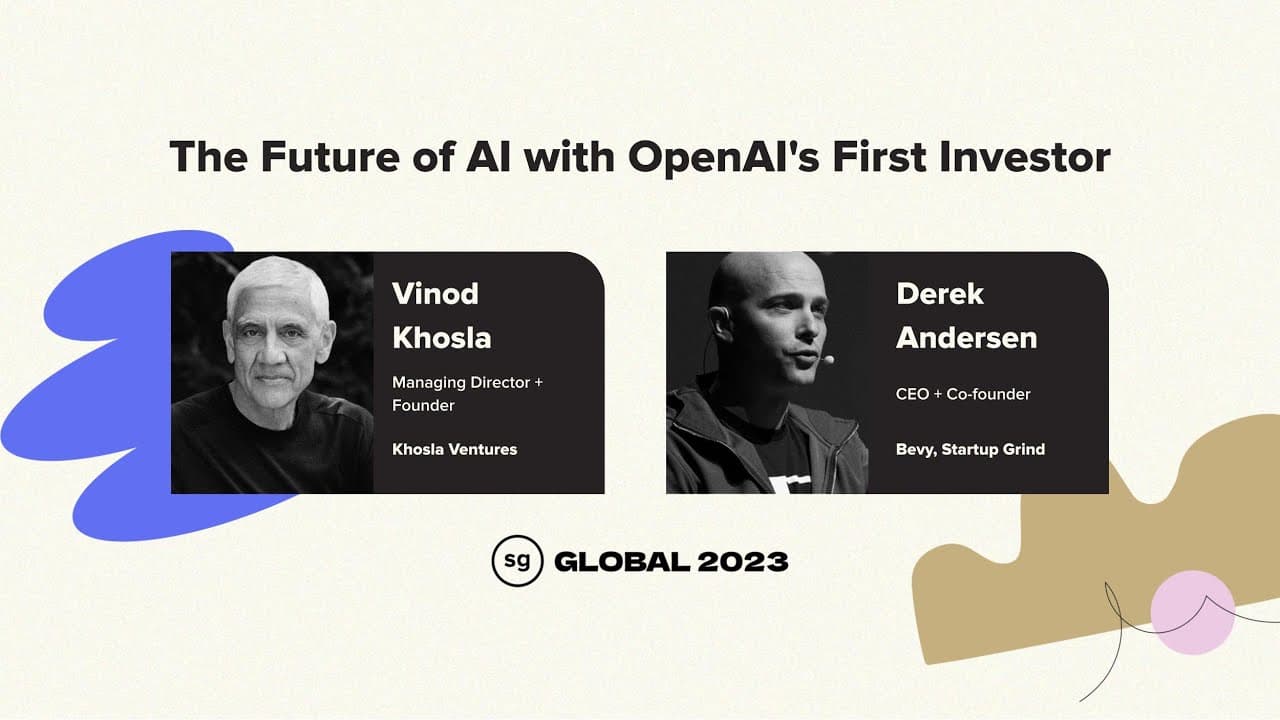 The Future of AI with OpenAI's First Investor

Vinod Khosla

Managing Director + Founder

Khosla Ventures

Derek Andersen

CEO + Co-founder

Bevy, Startup Grind

sg GLOBAL 2023